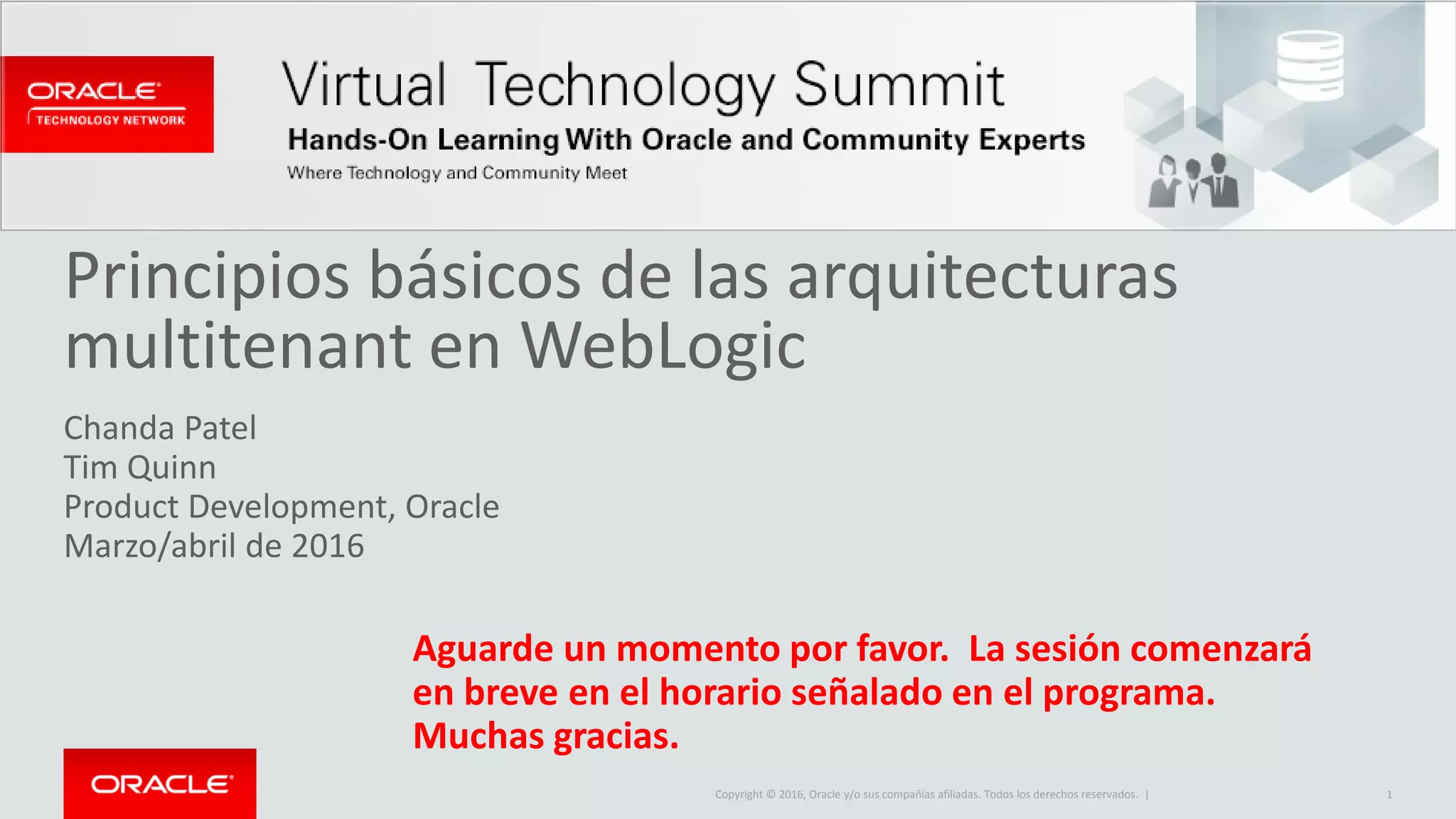 ORACLE
TECHNOLOGY NETWORK

Virtual Technology Summit
Hands-On Learning With Oracle and Community Experts
Where Technology and Community Meet

Principios básicos de las arquitecturas multitenant en WebLogic

Chanda Patel
Tim Quinn
Product Development, Oracle
Marzo/abril de 2016

Aguarde un momento por favor. La sesión comenzará en breve en el horario señalado en el programa. Muchas gracias.

ORACLE

Copyright © 2016, Oracle y/o sus compañías afiliadas. Todos los derechos reservados. |

1